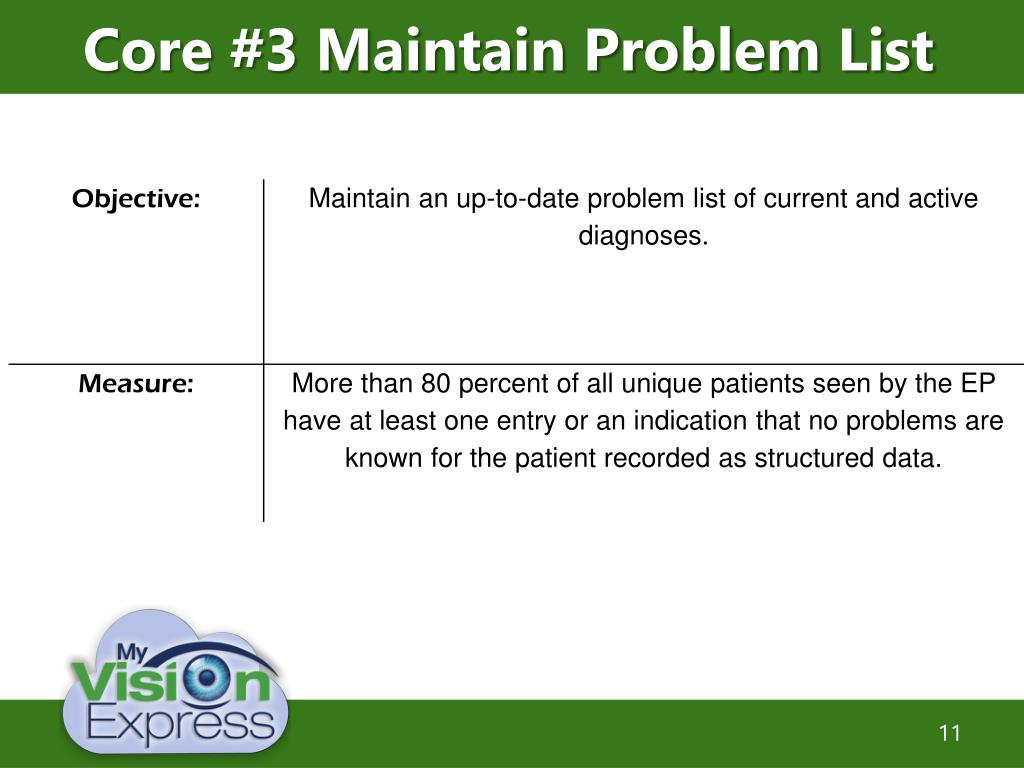 Core #3 Maintain Problem List

| Objective: | Maintain an up-to-date problem list of current and active diagnoses. |
|---|---|
| Measure: | More than 80 percent of all unique patients seen by the EP have at least one entry or an indication that no problems are known for the patient recorded as structured data. |

My Vision Express

11